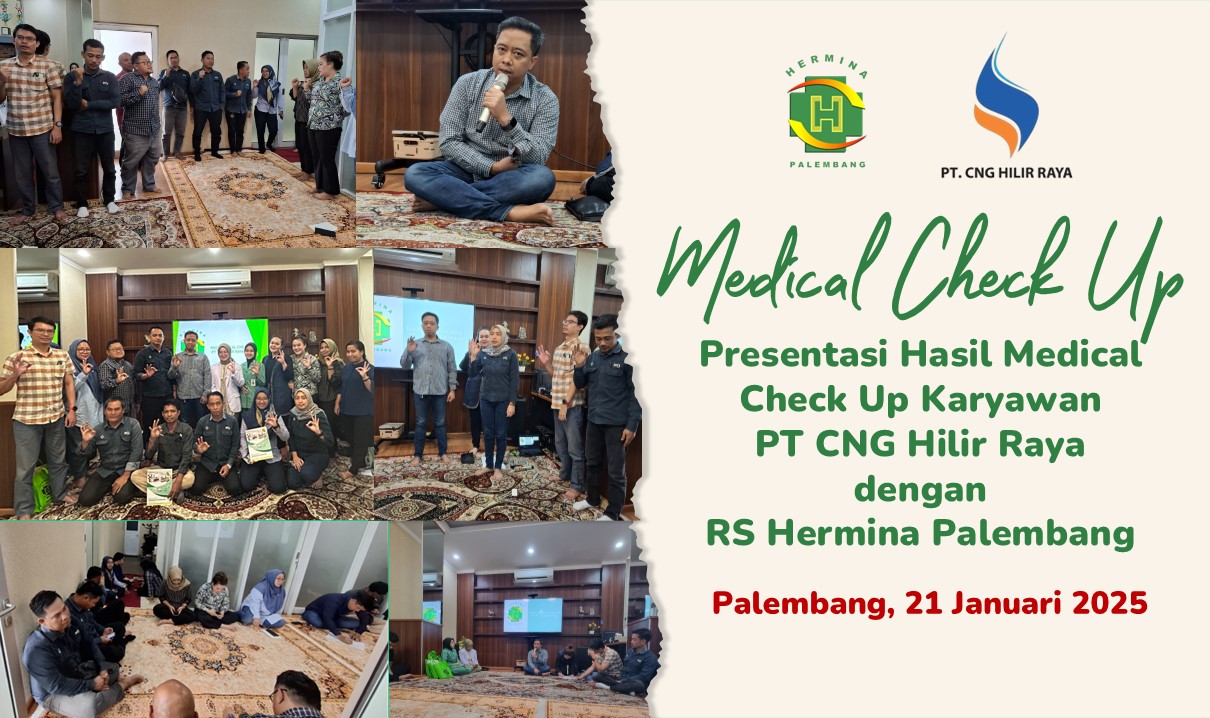 HERMINA
H
PALEMBANG

PT. CNG HILIR RAYA

Medical Check Up

Presentasi Hasil Medical Check Up Karyawan PT CNG Hilir Raya dengan RS Hermina Palembang

Palembang, 21 Januari 2025